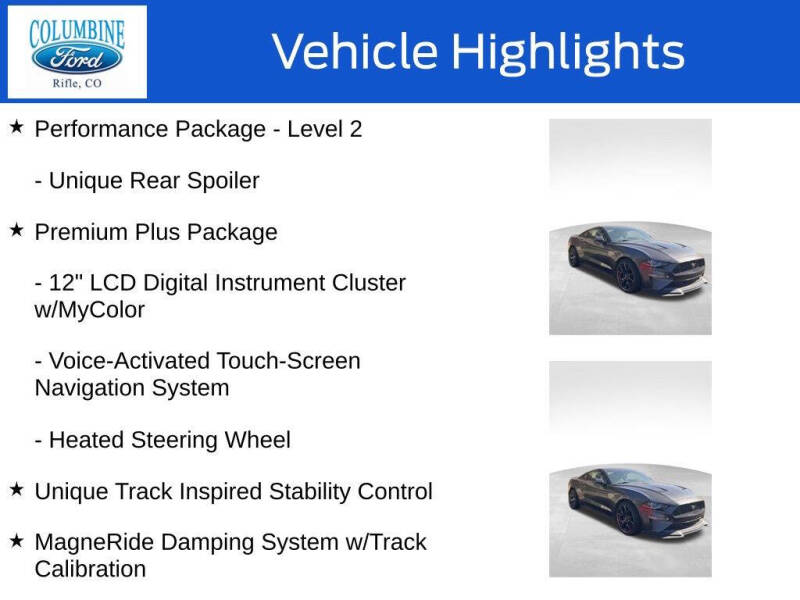 COLUMBINE
Ford
Rifle, CO

Vehicle Highlights

★ Performance Package - Level 2

- Unique Rear Spoiler

★ Premium Plus Package

- 12" LCD Digital Instrument Cluster w/MyColor

- Voice-Activated Touch-Screen Navigation System

- Heated Steering Wheel

★ Unique Track Inspired Stability Control

★ MagneRide Damping System w/Track Calibration